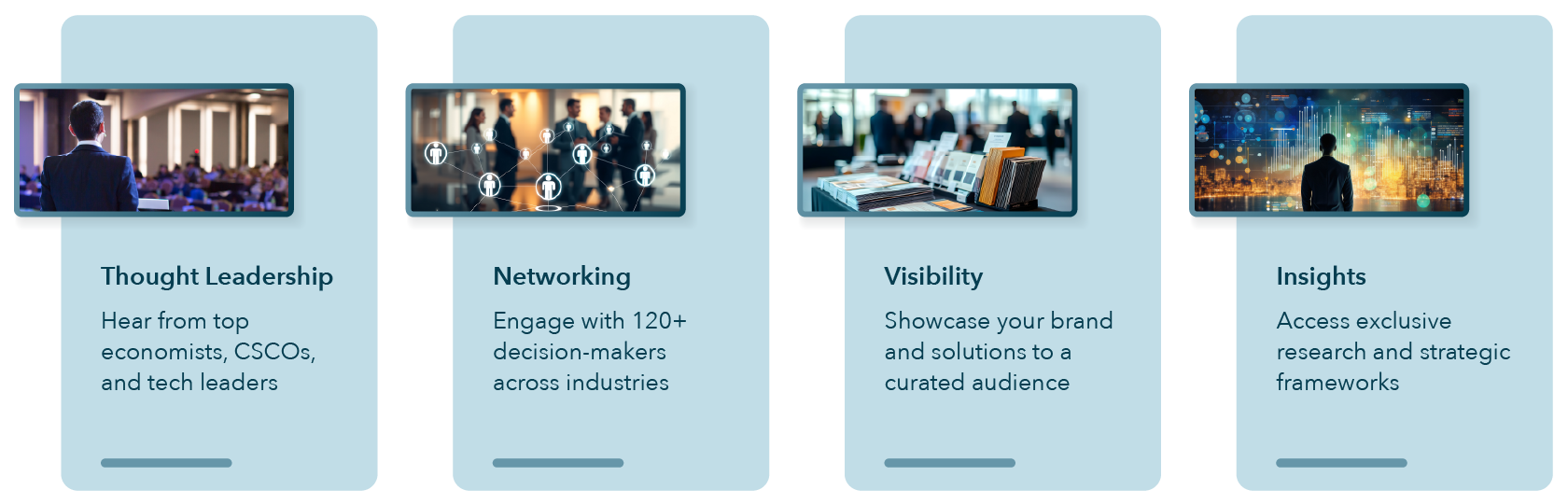 Thought Leadership

Hear from top economists, CSCOs, and tech leaders

Networking

Engage with 120+ decision-makers across industries

Visibility

Showcase your brand and solutions to a curated audience

Insights

Access exclusive research and strategic frameworks